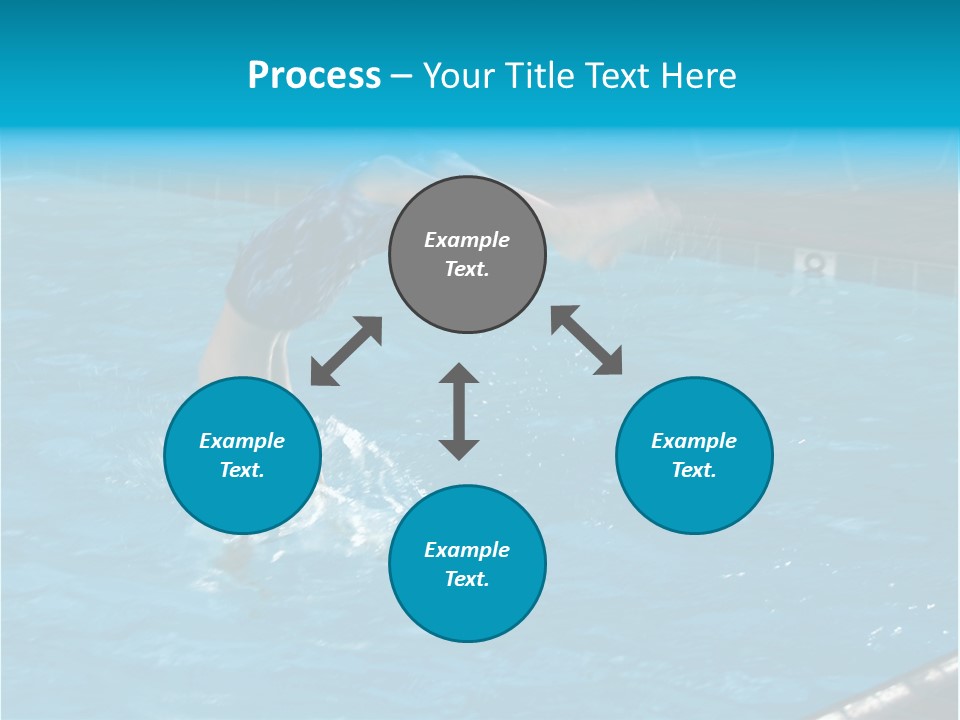 Process – Your Title Text Here

Example Text.

Example Text.

Example Text.

Example Text.